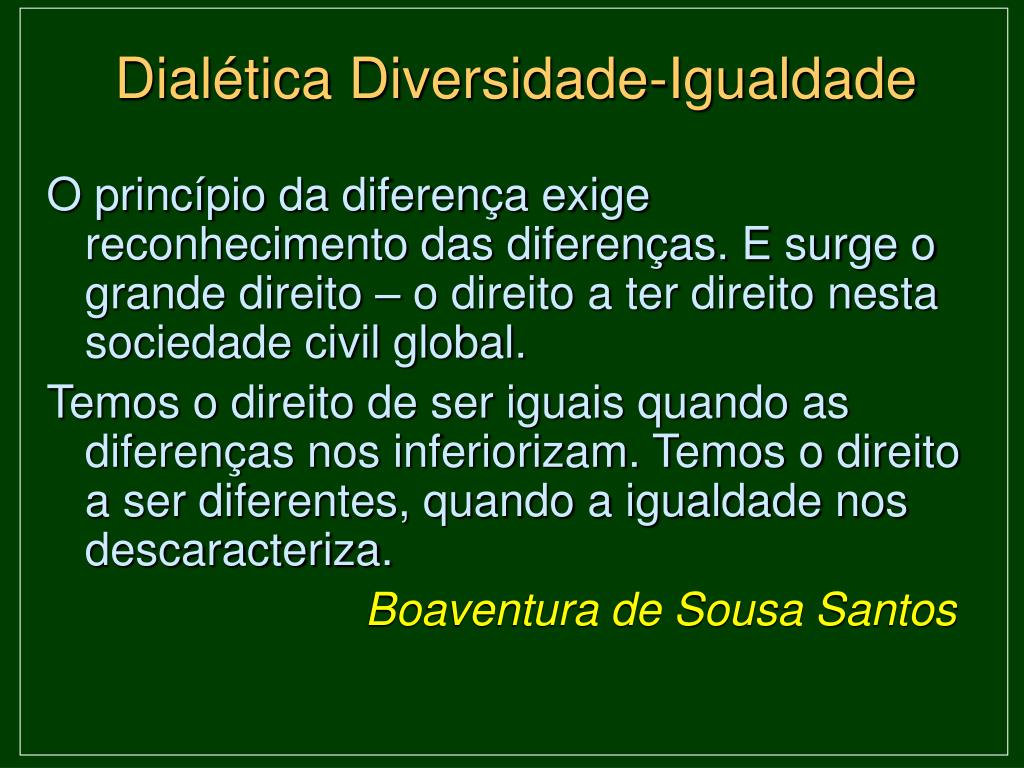 Dialética Diversidade-Igualdade

O princípio da diferença exige reconhecimento das diferenças. E surge o grande direito – o direito a ter direito nesta sociedade civil global.

Temos o direito de ser iguais quando as diferenças nos inferiorizam. Temos o direito a ser diferentes, quando a igualdade nos descaracteriza.

Boaventura de Sousa Santos